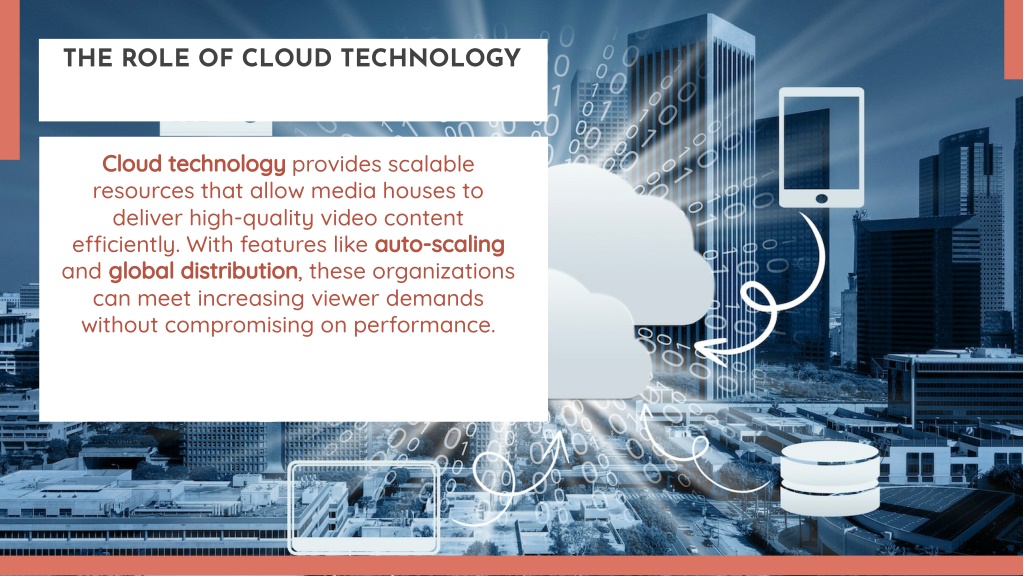 THE ROLE OF CLOUD TECHNOLOGY

Cloud technology provides scalable resources that allow media houses to deliver high-quality video content efficiently. With features like auto-scaling and global distribution, these organizations can meet increasing viewer demands without compromising on performance.